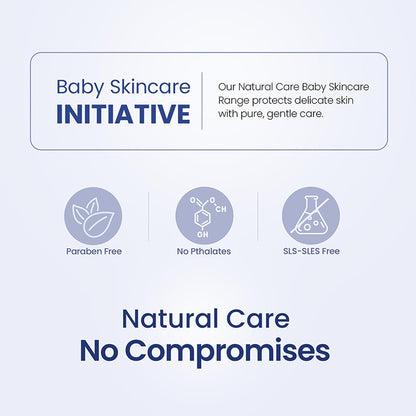 Baby Skincare
INITIATIVE

Our Natural Care Baby Skincare Range protects delicate skin with pure, gentle care.

O O CH
OH

Paraben Free

No Pthalates

SLS-SLES Free

Natural Care
No Compromises